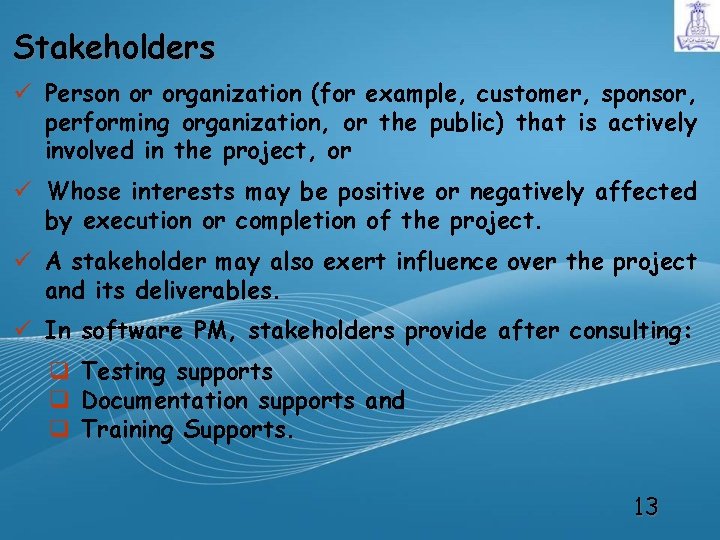 Stakeholders

✓ Person or organization (for example, customer, sponsor, performing organization, or the public) that is actively involved in the project, or

✓ Whose interests may be positive or negatively affected by execution or completion of the project.

✓ A stakeholder may also exert influence over the project and its deliverables.

✓ In software PM, stakeholders provide after consulting:

❑ Testing supports
❑ Documentation supports and
❑ Training Supports.

13